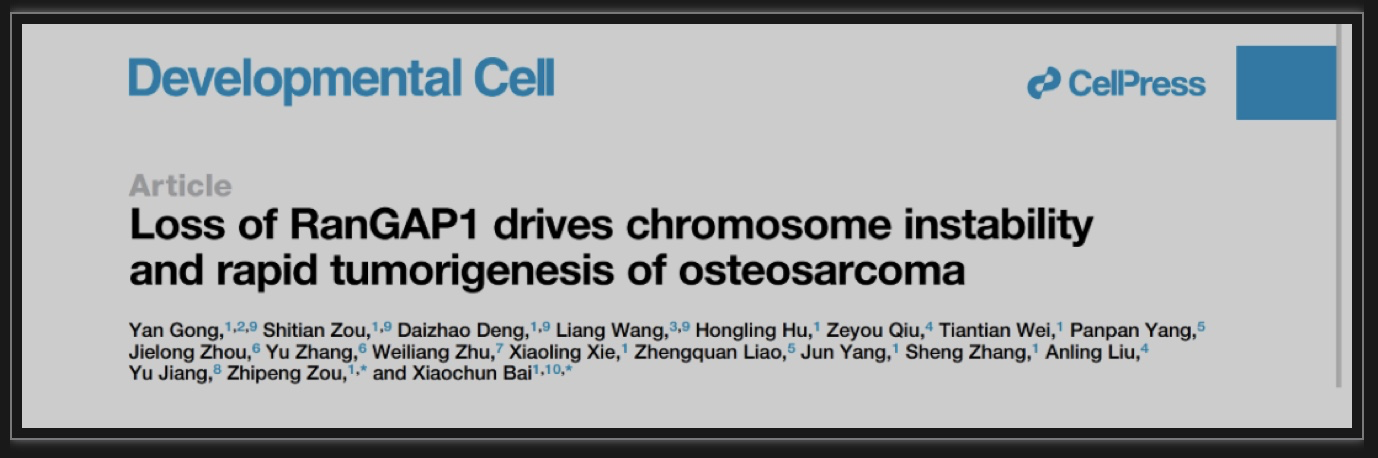 Developmental Cell

CellPress

Article

Loss of RanGAP1 drives chromosome instability and rapid tumorigenesis of osteosarcoma

Yan Gong,$^{1,2,9}$ Shitian Zou,$^{1,9}$ Daizhao Deng,$^{1,9}$ Liang Wang,$^{3,9}$ Hongling Hu,$^{1}$ Zeyou Qiu,$^{4}$ Tiantian Wei,$^{1}$ Panpan Yang,$^{5}$ Jielong Zhou,$^{6}$ Yu Zhang,$^{6}$ Weiliang Zhu,$^{7}$ Xiaoling Xie,$^{1}$ Zhengquan Liao,$^{5}$ Jun Yang,$^{1}$ Sheng Zhang,$^{1}$ Anling Liu,$^{4}$ Yu Jiang,$^{8}$ Zhipeng Zou,$^{1,*}$ and Xiaochun Bai$^{1,10,*}$